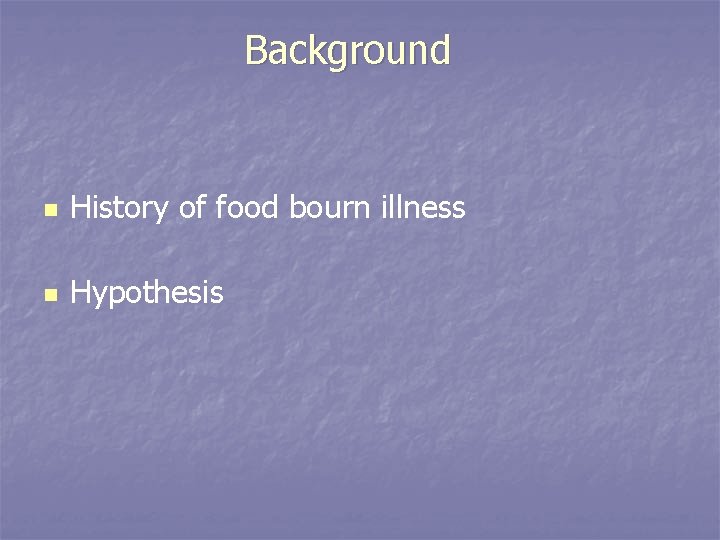 Background

History of food bourn illness

Hypothesis